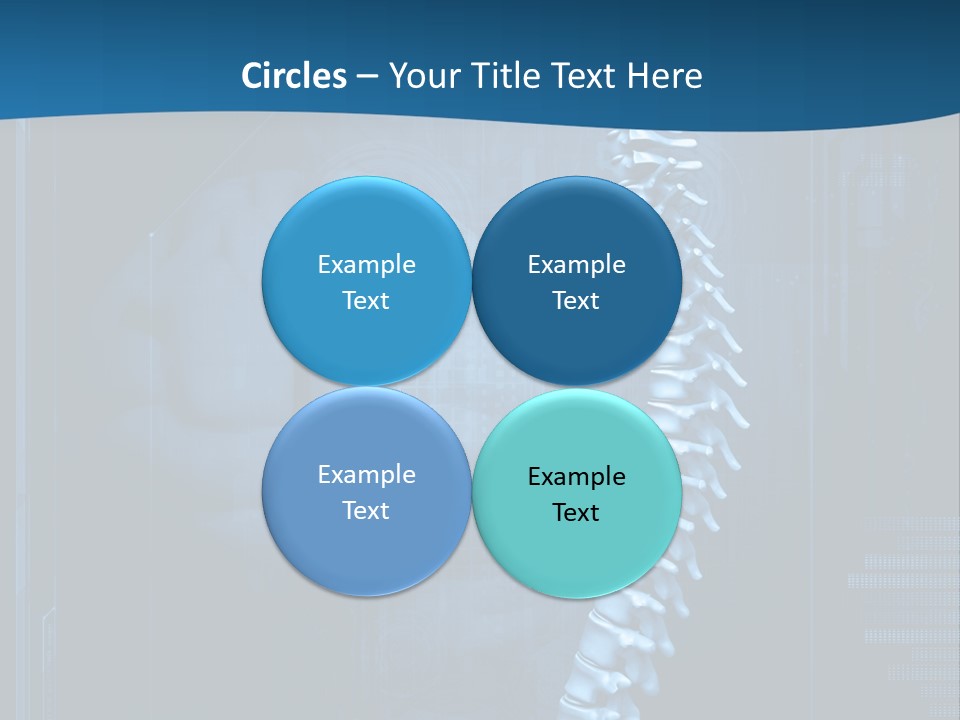 Circles – Your Title Text Here

Example Text

Example Text

Example Text

Example Text